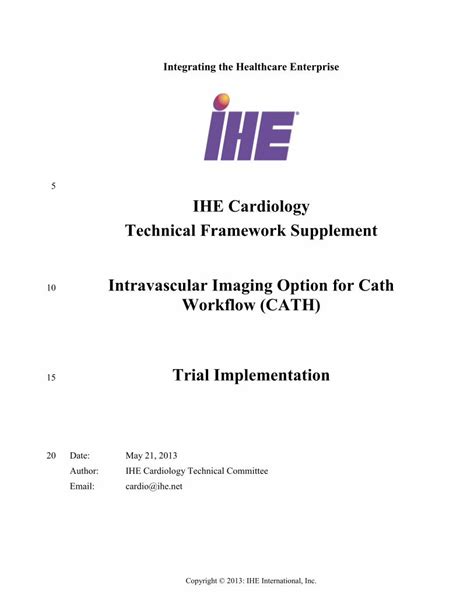 Integrating the Healthcare Enterprise

IHE

5

IHE Cardiology
Technical Framework Supplement

10 Intravascular Imaging Option for Cath Workflow (CATH)

15 Trial Implementation

20 Date: May 21, 2013
Author: IHE Cardiology Technical Committee
Email: cardio@ihe.net

Copyright © 2013: IHE International, Inc.